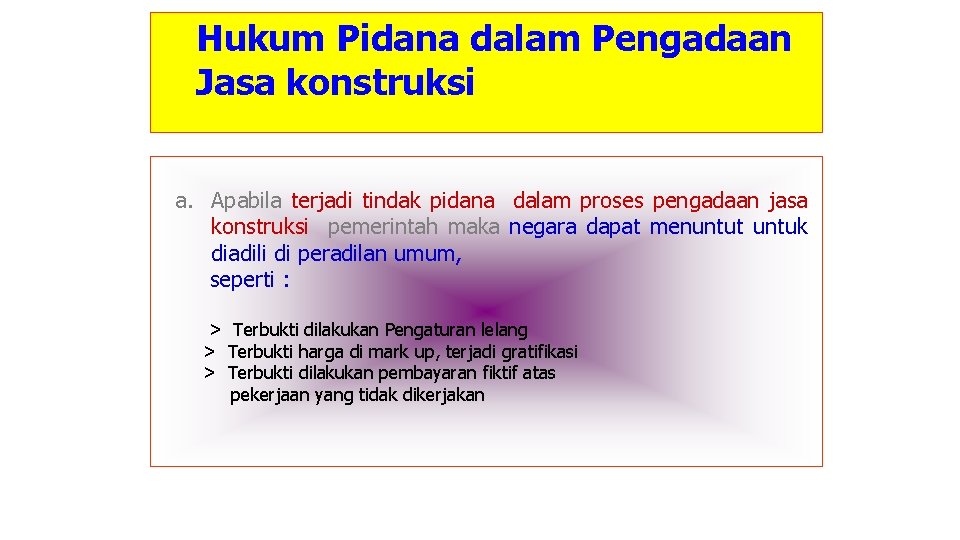 Hukum Pidana dalam Pengadaan Jasa konstruksi

a. Apabila terjadi tindak pidana dalam proses pengadaan jasa konstruksi pemerintah maka negara dapat menuntut untuk diadili di peradilan umum, seperti :

> Terbukti dilakukan Pengaturan lelang
> Terbukti harga di mark up, terjadi gratifikasi
> Terbukti dilakukan pembayaran fiktif atas pekerjaan yang tidak dikerjakan